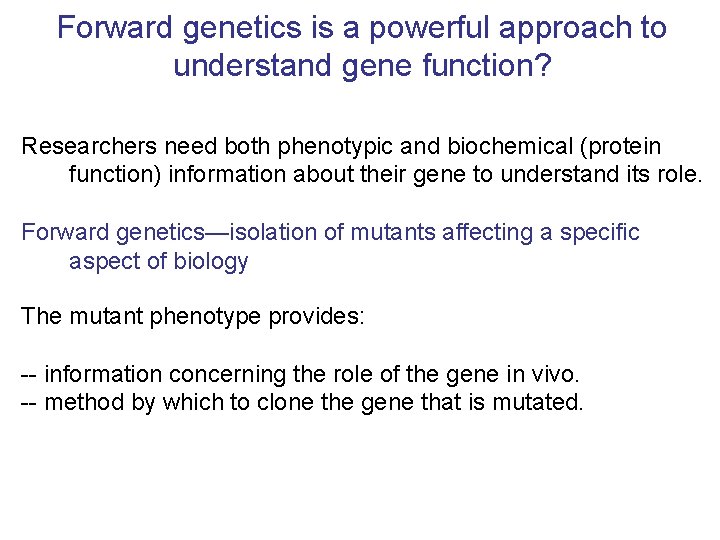 Forward genetics is a powerful approach to understand gene function?

Researchers need both phenotypic and biochemical (protein function) information about their gene to understand its role.

Forward genetics—isolation of mutants affecting a specific aspect of biology

The mutant phenotype provides:

-- information concerning the role of the gene in vivo.
-- method by which to clone the gene that is mutated.